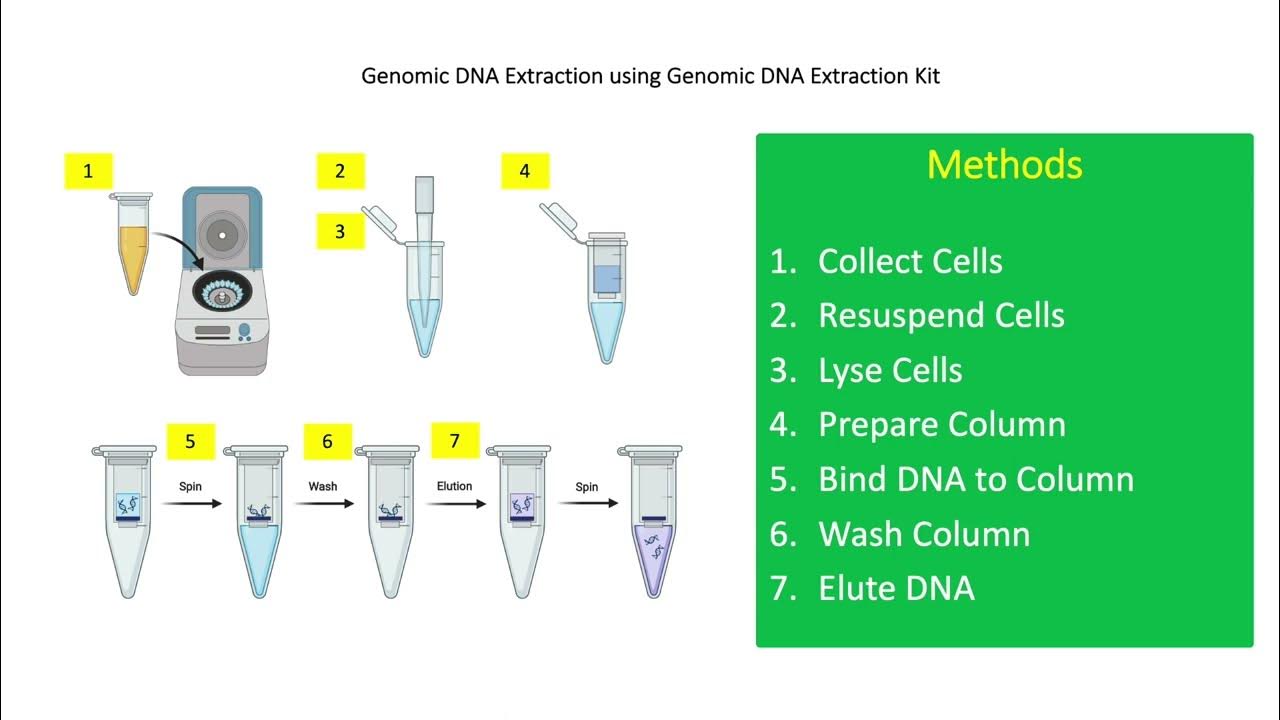 Genomic DNA Extraction using Genomic DNA Extraction Kit

1

2

3

4

5

Spin

6

Wash

7

Elution

Spin

Methods

1. Collect Cells
2. Resuspend Cells
3. Lyse Cells
4. Prepare Column
5. Bind DNA to Column
6. Wash Column
7. Elute DNA